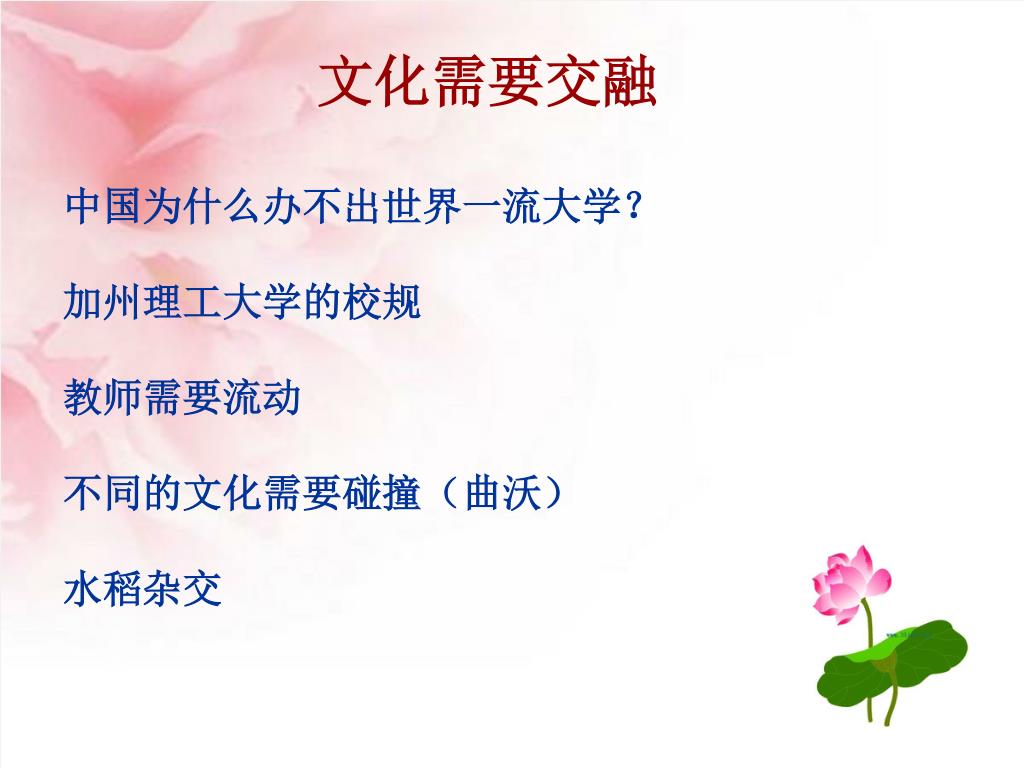 文化需要交融

中国为什么办不出世界一流大学？

加州理工大学的校规

教师需要流动

不同的文化需要碰撞（曲沃）

水稻杂交